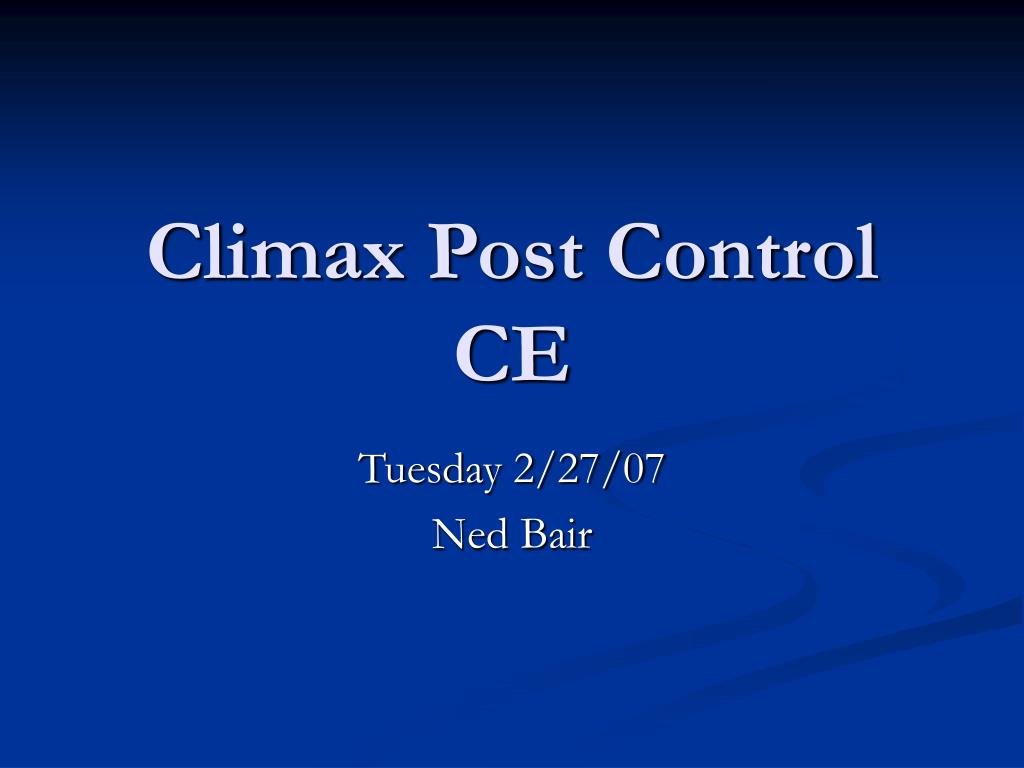 Climax Post Control CE

Tuesday 2/27/07

Ned Bair